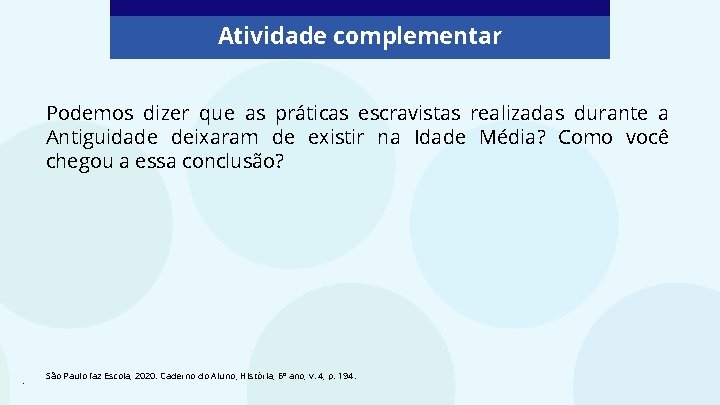 Atividade complementar

Podemos dizer que as práticas escravistas realizadas durante a Antiguidade deixaram de existir na Idade Média? Como você chegou a essa conclusão?

São Paulo faz Escola, 2020. Caderno do Aluno, História, 6º ano, v. 4, p. 194.